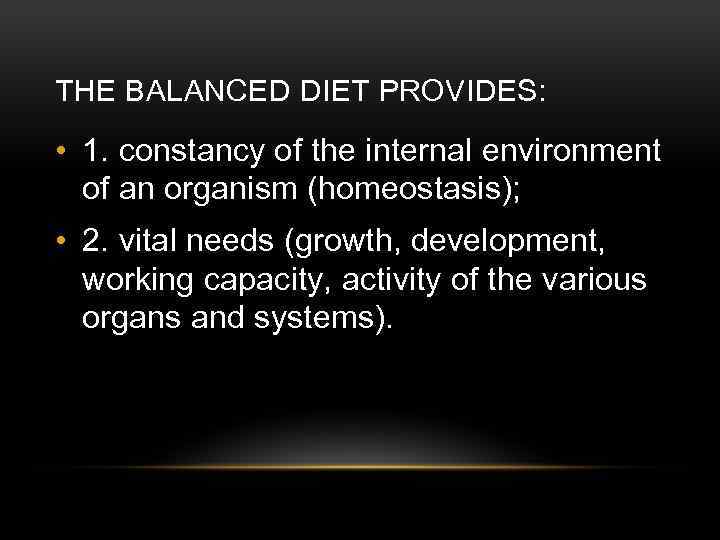 THE BALANCED DIET PROVIDES:

• 1. constancy of the internal environment of an organism (homeostasis);

• 2. vital needs (growth, development, working capacity, activity of the various organs and systems).